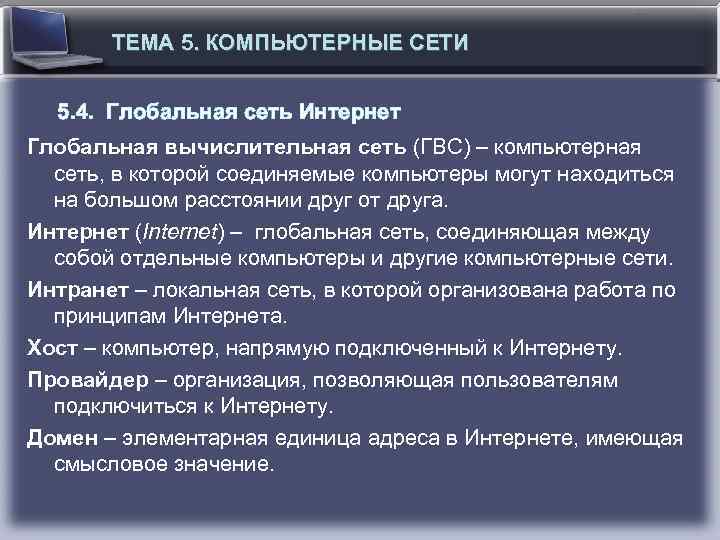 ТЕМА 5. КОМПЬЮТЕРНЫЕ СЕТИ

5.4. Глобальная сеть Интернет

Глобальная вычислительная сеть (ГВС) – компьютерная сеть, в которой соединяемые компьютеры могут находиться на большом расстоянии друг от друга.

Интернет (Internet) – глобальная сеть, соединяющая между собой отдельные компьютеры и другие компьютерные сети.

Интранет – локальная сеть, в которой организована работа по принципам Интернета.

Хост – компьютер, напрямую подключенный к Интернету.

Провайдер – организация, позволяющая пользователям подключиться к Интернету.

Домен – элементарная единица адреса в Интернете, имеющая смысловое значение.